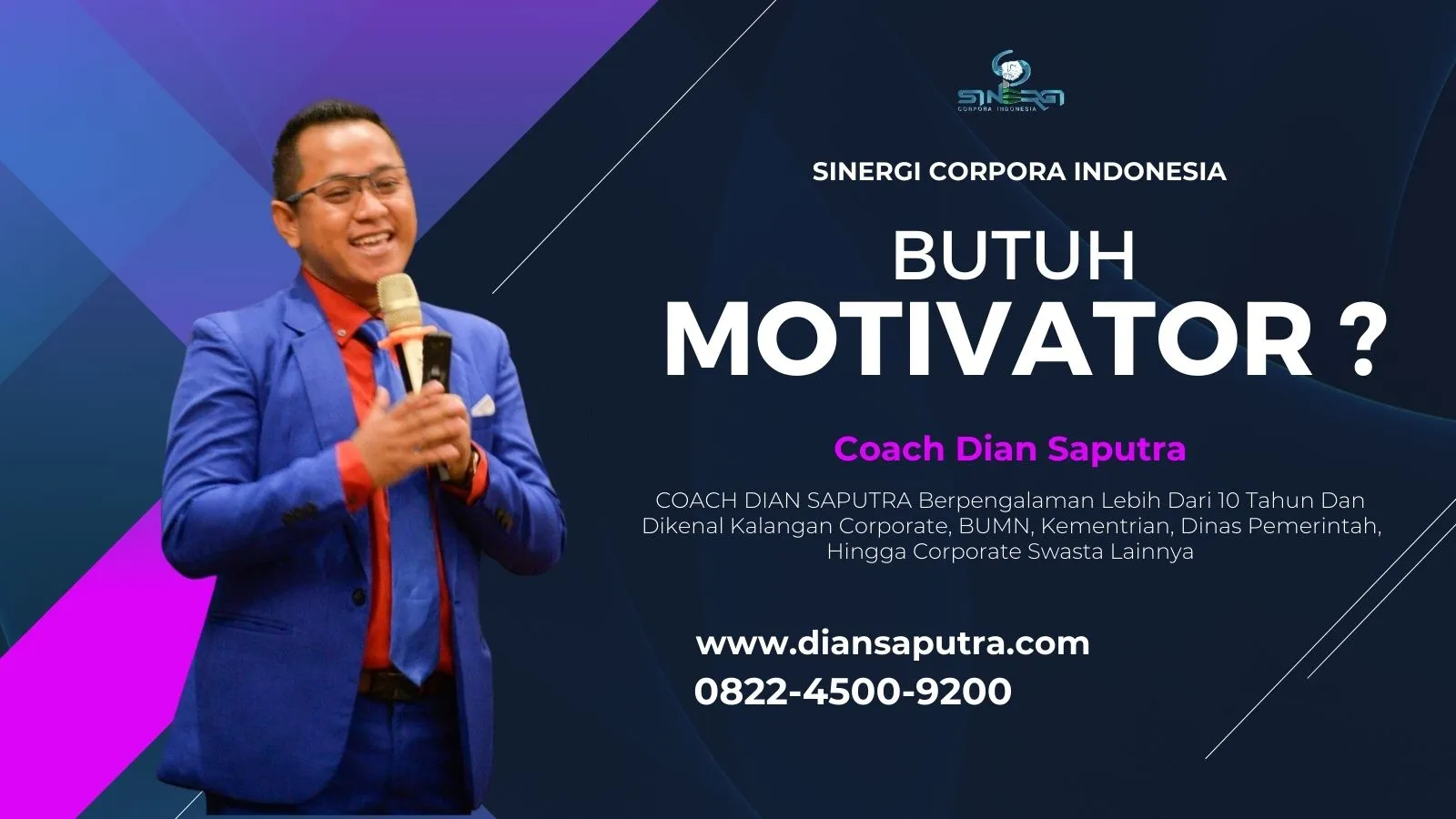 SINERGI
CORPORA INDONESIA

SINERGI CORPORA INDONESIA

BUTUH
MOTIVATOR ?

Coach Dian Saputra

COACH DIAN SAPUTRA Berpengalaman Lebih Dari 10 Tahun Dan Dikenal Kalangan Corporate, BUMN, Kementrian, Dinas Pemerintah, Hingga Corporate Swasta Lainnya

www.diansaputra.com
0822-4500-9200